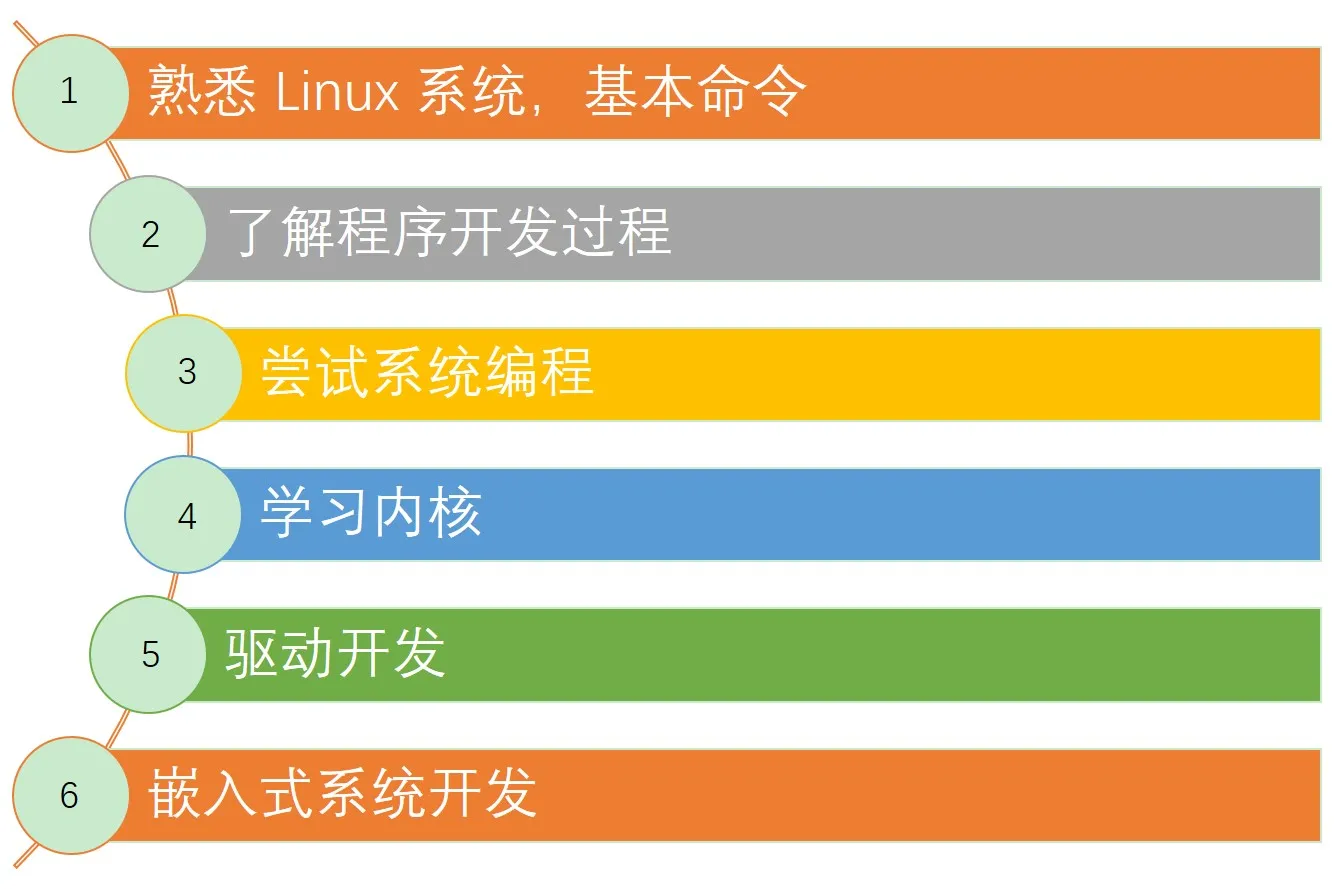 1
熟悉 Linux 系统，基本命令

2
了解程序开发过程

3
尝试系统编程

4
学习内核

5
驱动开发

6
嵌入式系统开发